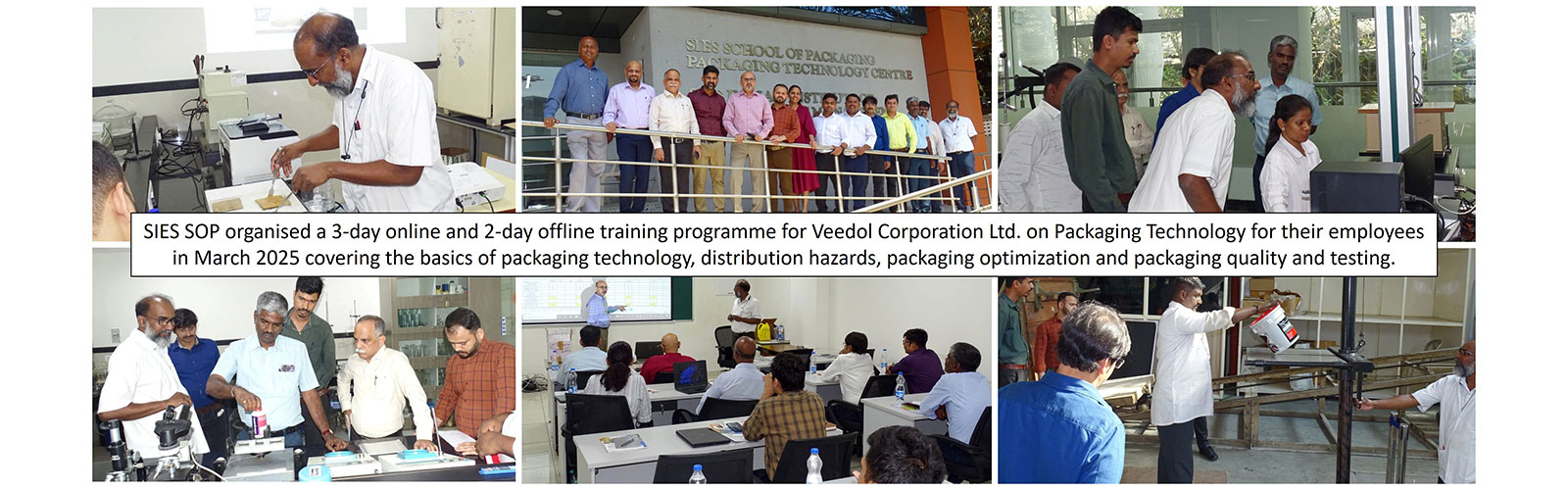 SIES SCHOOL OF PACKAGING
PACKAGING TECHNOLOGY CENTRE

SIES SOP organised a 3-day online and 2-day offline training programme for Veedol Corporation Ltd. on Packaging Technology for their employees in March 2025 covering the basics of packaging technology, distribution hazards, packaging optimization and packaging quality and testing.